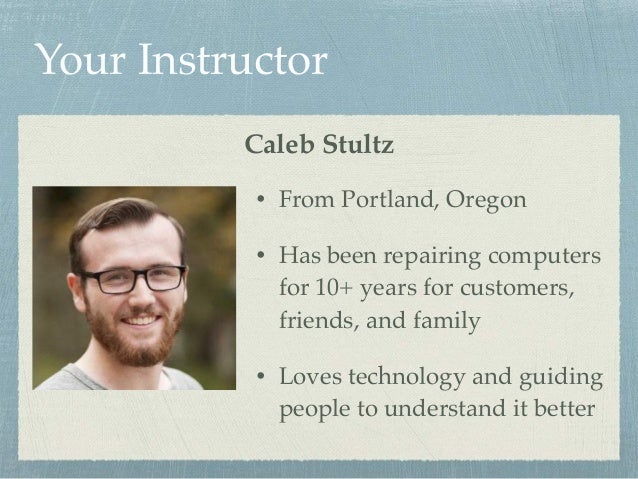 Your Instructor

Caleb Stultz

• From Portland, Oregon

• Has been repairing computers for 10+ years for customers, friends, and family

• Loves technology and guiding people to understand it better